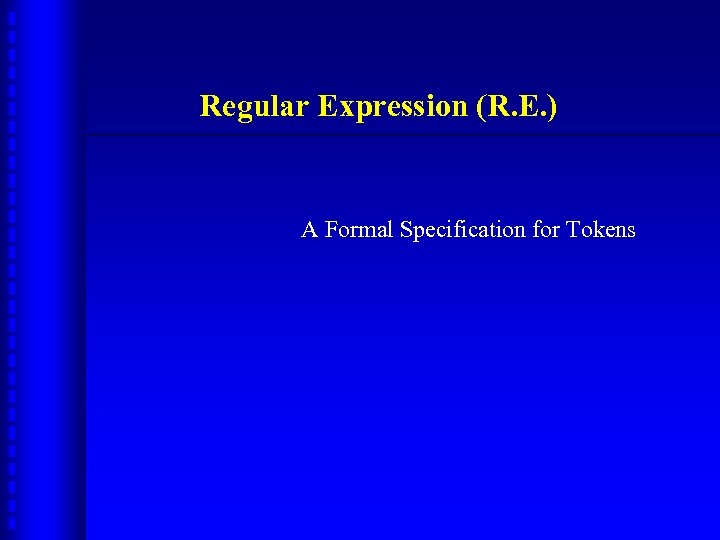 Regular Expression (R.E.)

A Formal Specification for Tokens